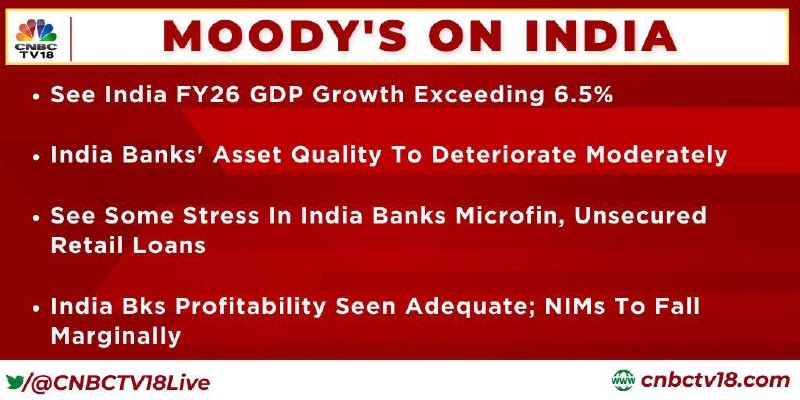 CNBC TV18

MOODY'S ON INDIA

• See India FY26 GDP Growth Exceeding 6.5%

• India Banks' Asset Quality To Deteriorate Moderately

• See Some Stress In India Banks Microfin, Unsecured Retail Loans

• India Bks Profitability Seen Adequate; NIMs To Fall Marginally

/@CNBCTV18Live

www cnbctv18.com